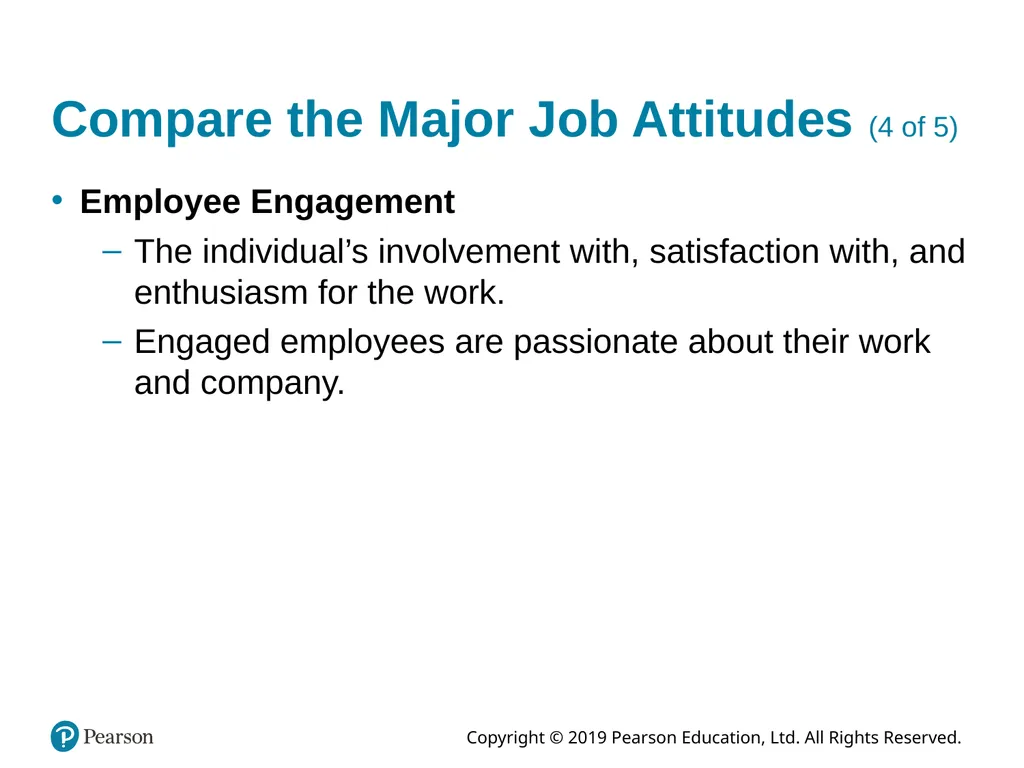 Compare the Major Job Attitudes (4 of 5)

• Employee Engagement
– The individual’s involvement with, satisfaction with, and enthusiasm for the work.
– Engaged employees are passionate about their work and company.

Pearson

Copyright © 2019 Pearson Education, Ltd. All Rights Reserved.